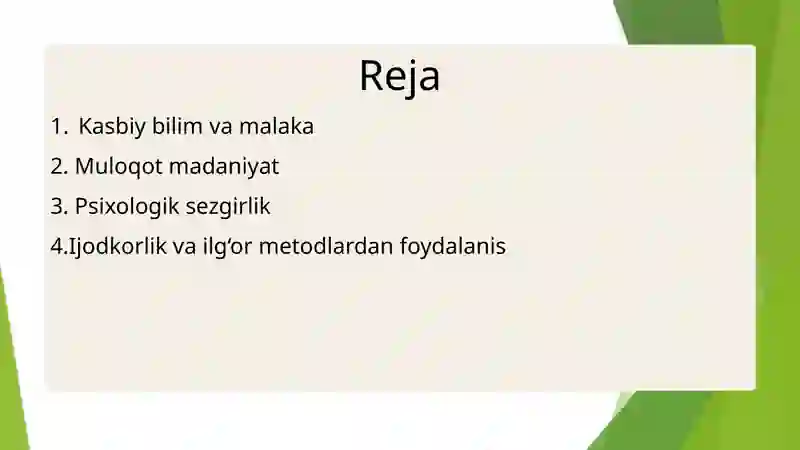 Reja

1. Kasbiy bilim va malaka

2. Muloqot madaniyat

3. Psixologik sezgirlik

4.Ijodkorlik va ilg‘or metodlardan foydalanis